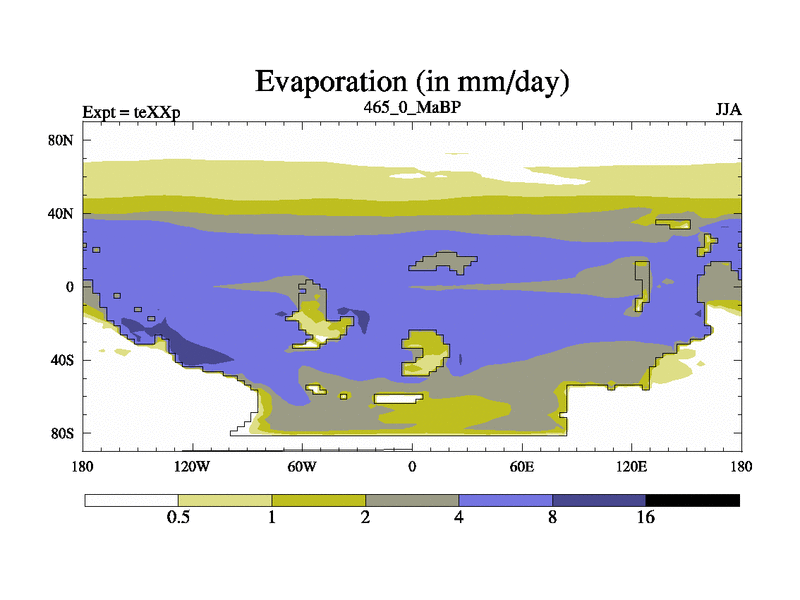 Evaporation (in mm/day)

Expt = teXXp

465_0_MaBP

JJA

80N
40N
0
40S
80S

180
120W
60W
0
60E
120E
180

0.5
1
2
4
8
16